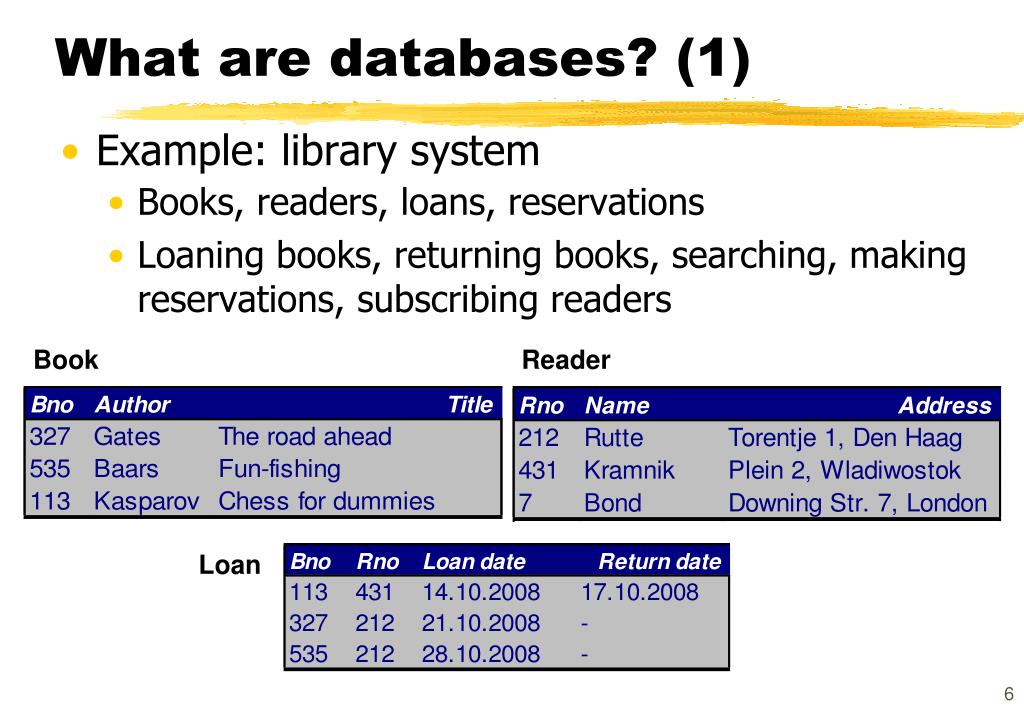 What are databases? (1)

• Example: library system
  • Books, readers, loans, reservations
  • Loaning books, returning books, searching, making reservations, subscribing readers

Book

| Bno | Author | Title |
|---|---|---|
| 327 | Gates | The road ahead |
| 535 | Baars | Fun-fishing |
| 113 | Kasparov | Chess for dummies |

Reader

| Rno | Name | Address |
|---|---|---|
| 212 | Rutte | Torentje 1, Den Haag |
| 431 | Kramnik | Plein 2, Wladiwostok |
| 7 | Bond | Downing Str. 7, London |

Loan

| Bno | Rno | Loan date | Return date |
|---|---|---|---|
| 113 | 431 | 14.10.2008 | 17.10.2008 |
| 327 | 212 | 21.10.2008 | - |
| 535 | 212 | 28.10.2008 | - |

6